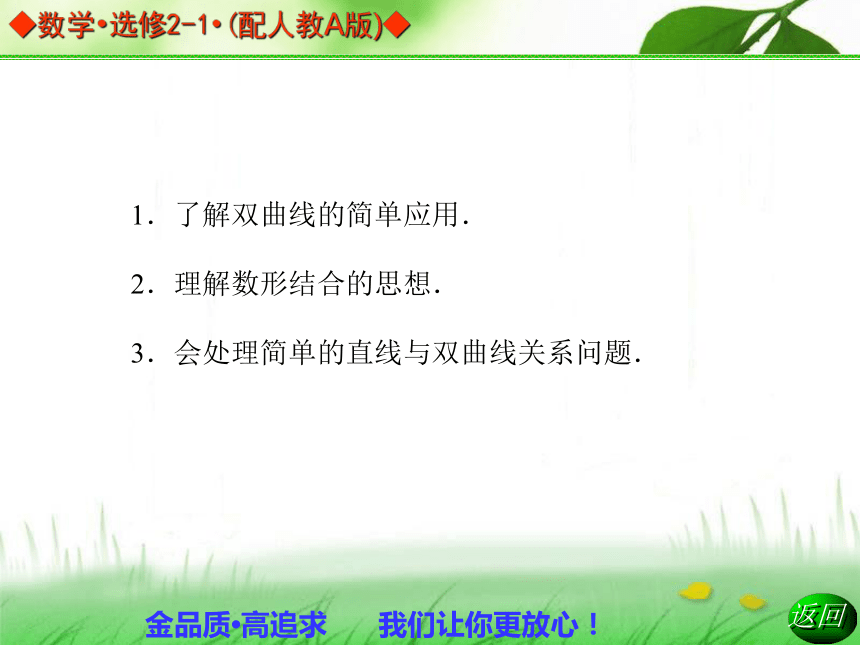 ◆数学•选修2-1•(配人教A版)◆

1．了解双曲线的简单应用.

2．理解数形结合的思想.

3．会处理简单的直线与双曲线关系问题.

金品质•高追求　我们让你更放心！

返回